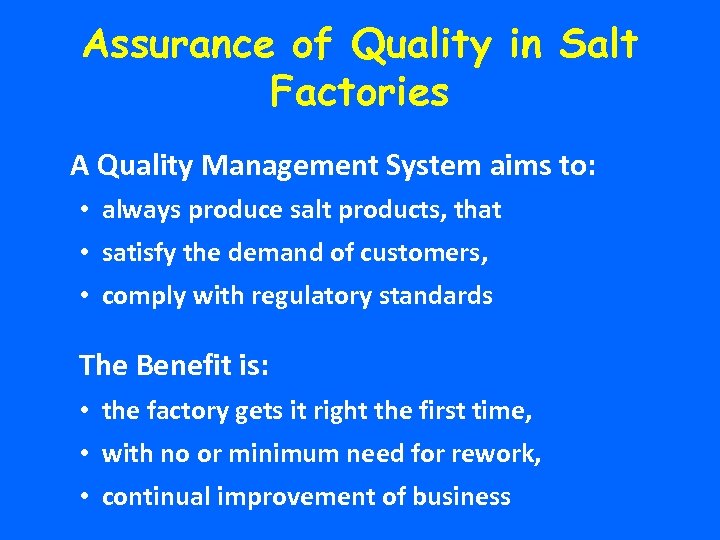 Assurance of Quality in Salt Factories

A Quality Management System aims to:

• always produce salt products, that
• satisfy the demand of customers,
• comply with regulatory standards

The Benefit is:

• the factory gets it right the first time,
• with no or minimum need for rework,
• continual improvement of business